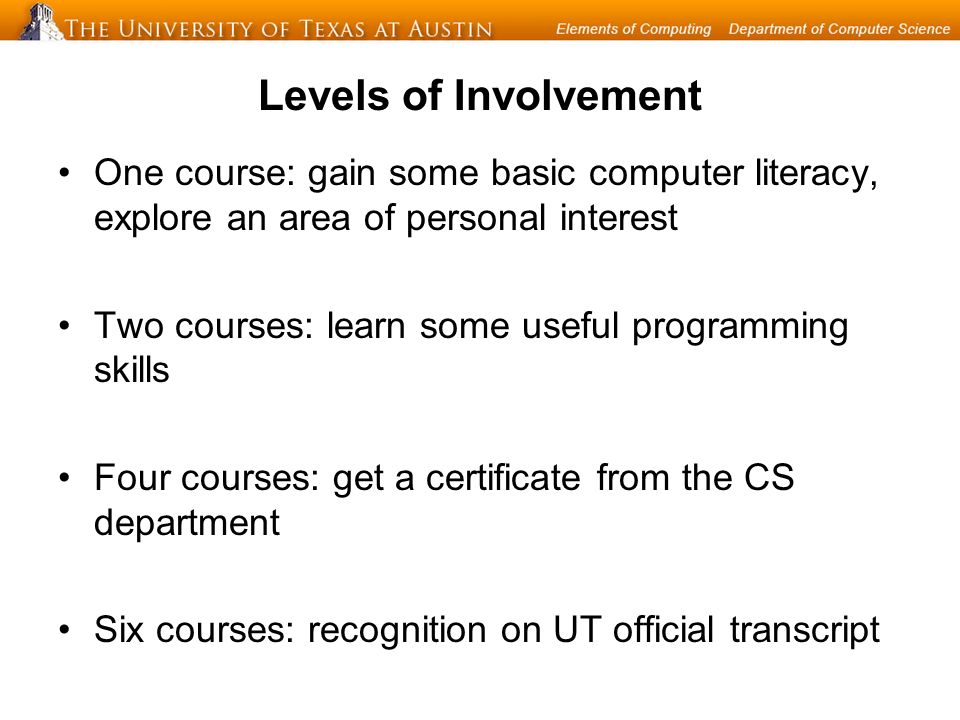 THE UNIVERSITY OF TEXAS AT AUSTIN Elements of Computing Department of Computer Science

Levels of Involvement

• One course: gain some basic computer literacy, explore an area of personal interest

• Two courses: learn some useful programming skills

• Four courses: get a certificate from the CS department

• Six courses: recognition on UT official transcript